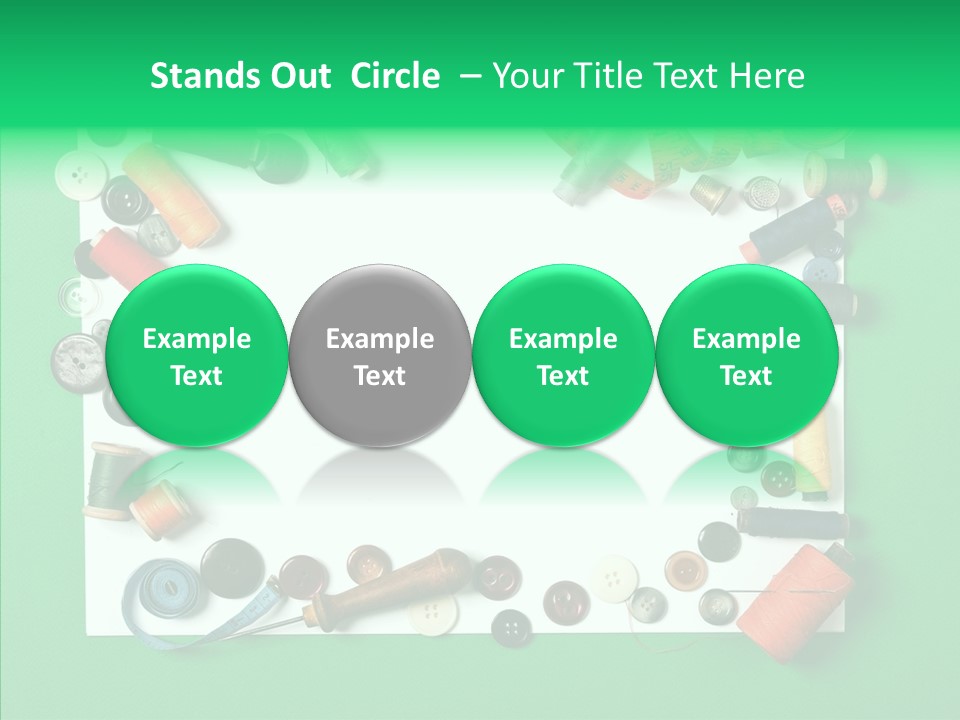 Stands Out Circle – Your Title Text Here

Example Text

Example Text

Example Text

Example Text